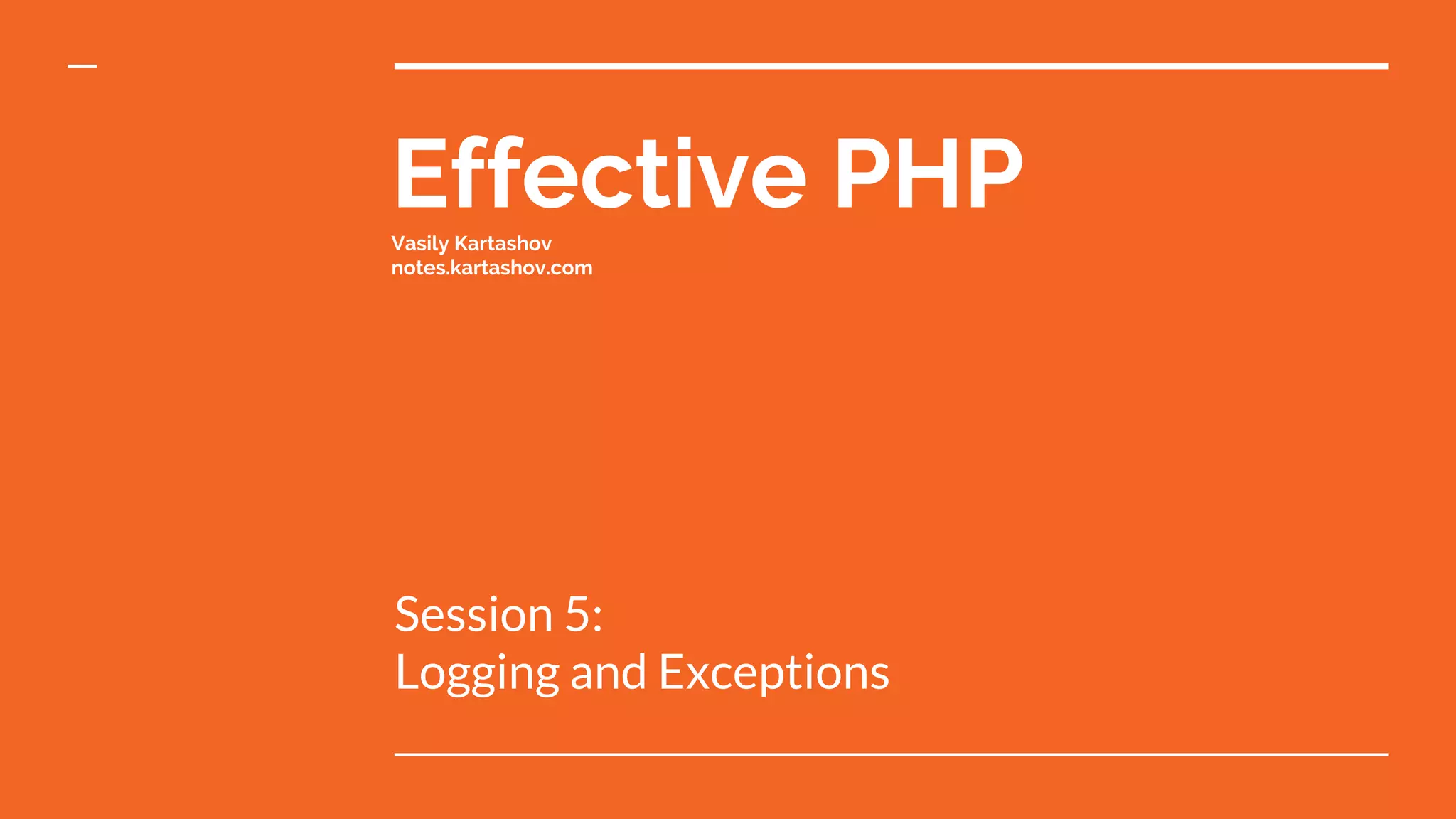 Effective PHP

Vasily Kartashov
notes.kartashov.com

Session 5:
Logging and Exceptions